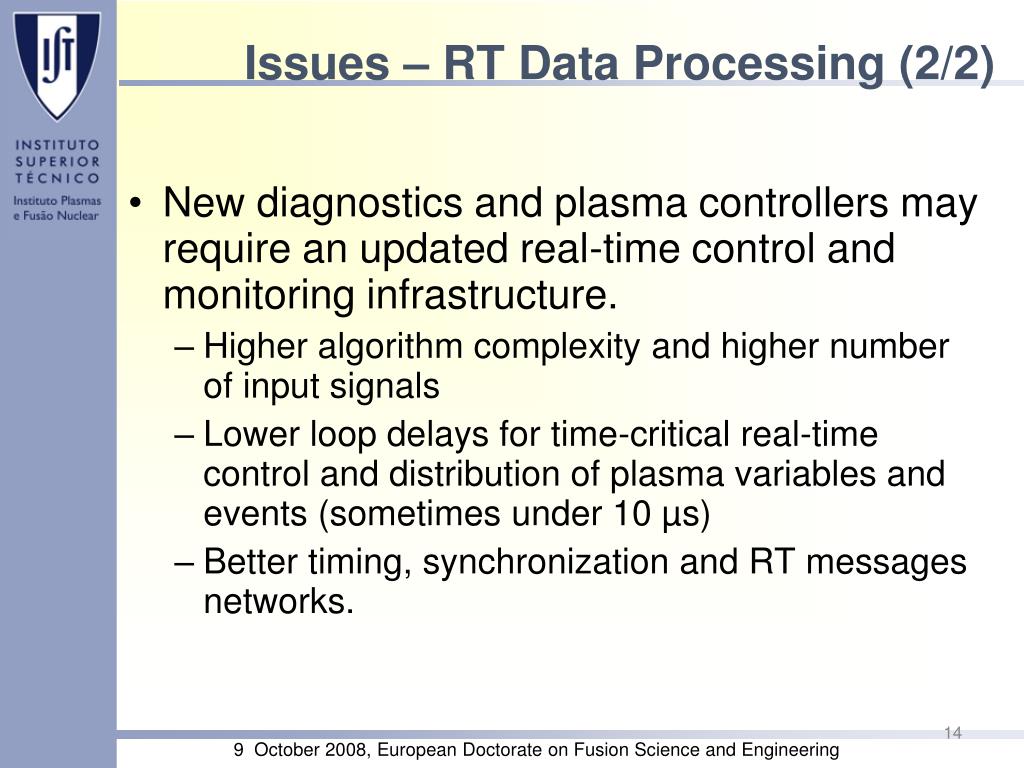 IST

INSTITUTO SUPERIOR TÉCNICO

Instituto Plasmas e Fusão Nuclear

Issues – RT Data Processing (2/2)

• New diagnostics and plasma controllers may require an updated real-time control and monitoring infrastructure.
– Higher algorithm complexity and higher number of input signals
– Lower loop delays for time-critical real-time control and distribution of plasma variables and events (sometimes under 10 µs)
– Better timing, synchronization and RT messages networks.

14

9 October 2008, European Doctorate on Fusion Science and Engineering